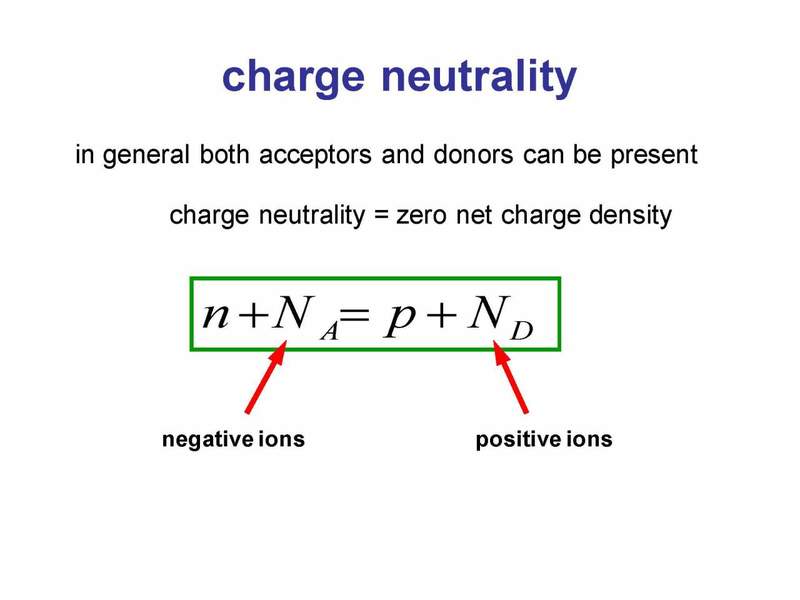 charge neutrality

in general both acceptors and donors can be present

charge neutrality = zero net charge density

$n + N_A = p + N_D$

negative ions

positive ions